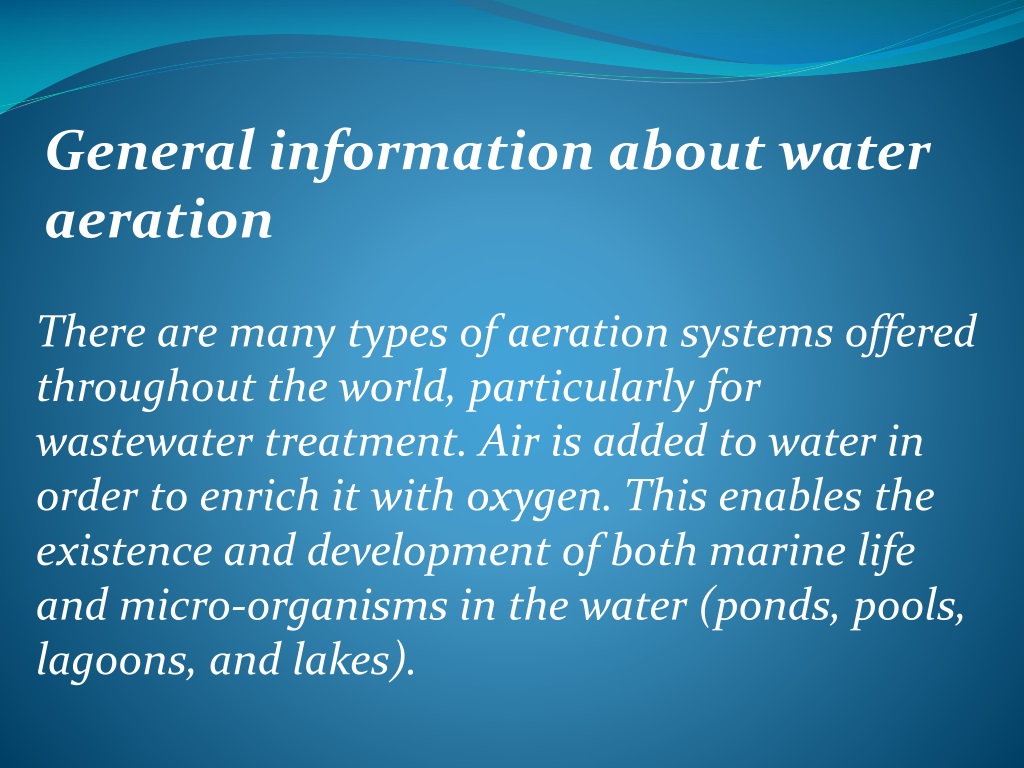 General information about water aeration

There are many types of aeration systems offered throughout the world, particularly for wastewater treatment. Air is added to water in order to enrich it with oxygen. This enables the existence and development of both marine life and micro-organisms in the water (ponds, pools, lagoons, and lakes).